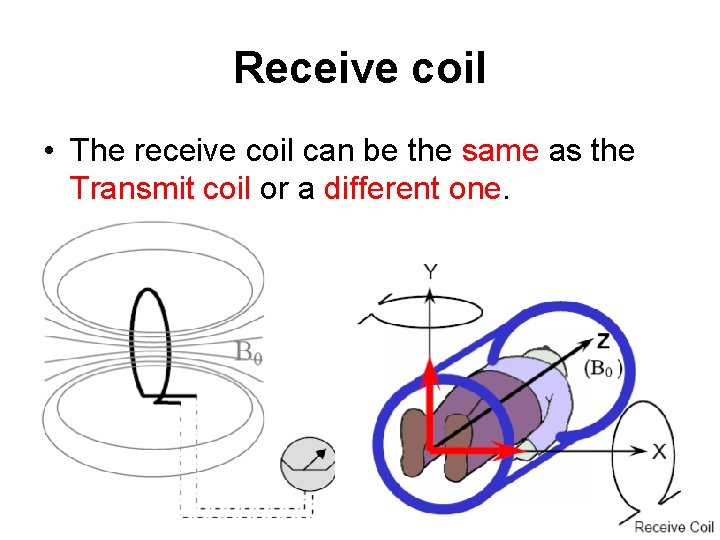 Receive coil

• The receive coil can be the same as the Transmit coil or a different one.

$B_0$

Y

Z

$(B_0)$

X

Receive Coil